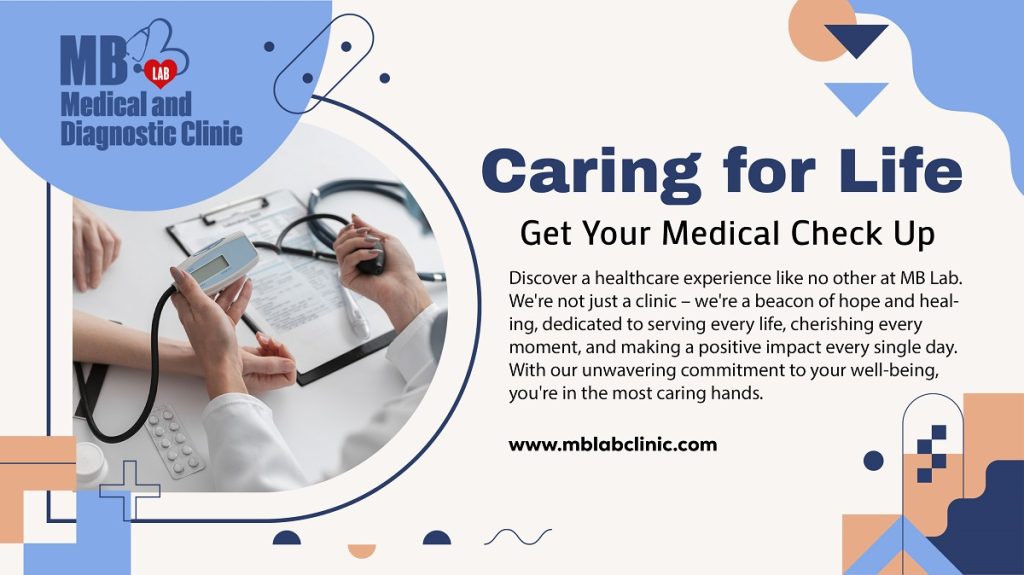 MB LAB
Medical and Diagnostic Clinic

Caring for Life

Get Your Medical Check Up

Discover a healthcare experience like no other at MB Lab. We're not just a clinic – we're a beacon of hope and healing, dedicated to serving every life, cherishing every moment, and making a positive impact every single day. With our unwavering commitment to your well-being, you're in the most caring hands.

www.mblabclinic.com